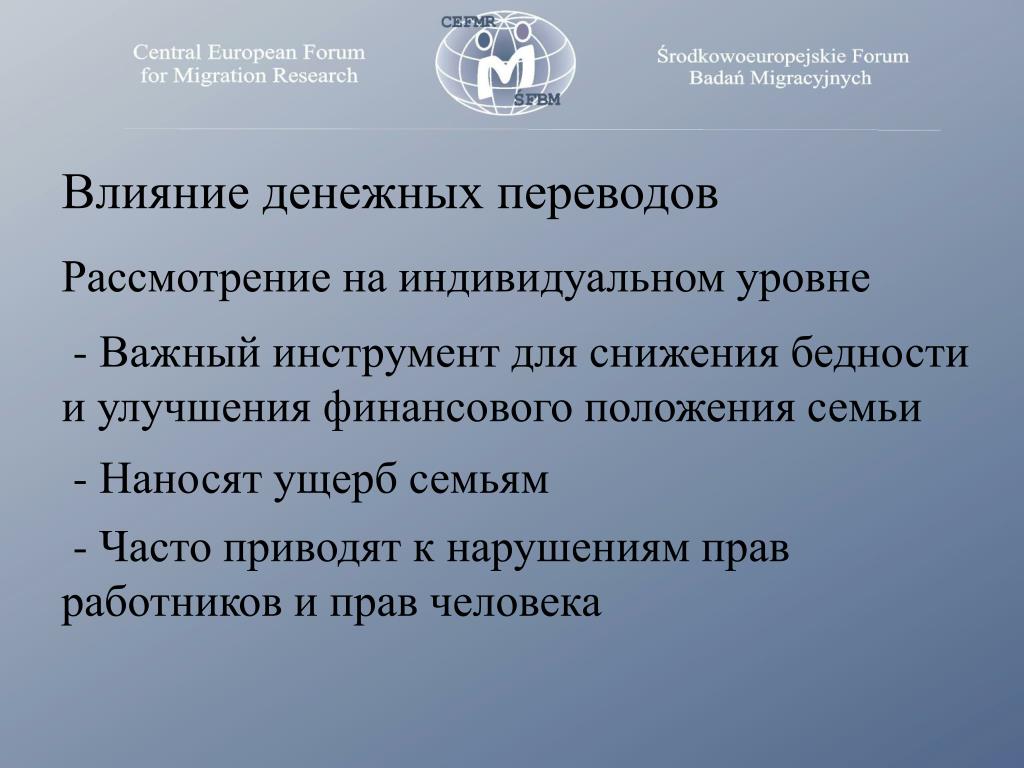 Central European Forum for Migration Research

CEFMR

ŚFBM

Środkowoeuropejskie Forum Badań Migracyjnych

Влияние денежных переводов

Рассмотрение на индивидуальном уровне

- Важный инструмент для снижения бедности и улучшения финансового положения семьи

- Наносят ущерб семьям

- Часто приводят к нарушениям прав работников и прав человека